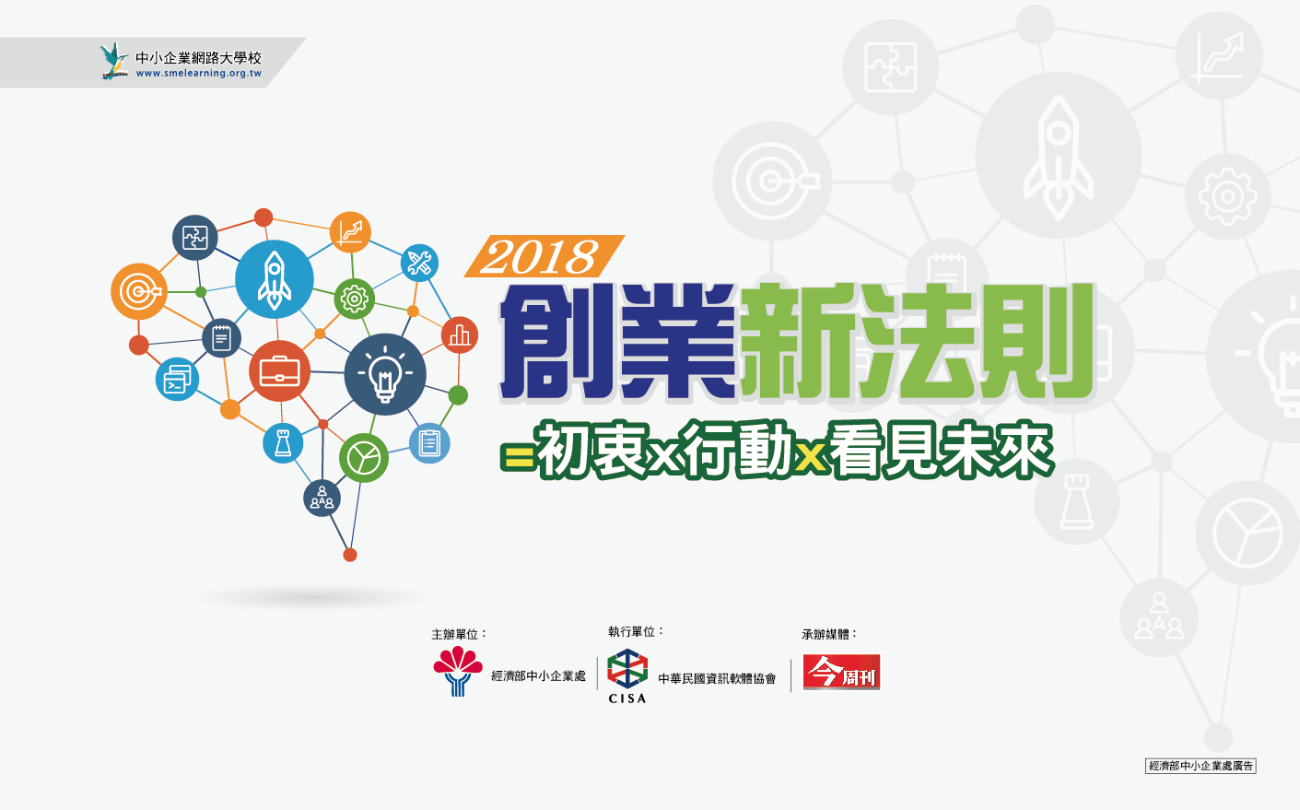 中小企業網路大學校
www.smelearning.org.tw

2018
創業新法則
=初衷x行動x看見未來

主辦單位：
經濟部中小企業處

執行單位：
CISA
中華民國資訊軟體協會

承辦媒體：
今周刊

經濟部中小企業處廣告